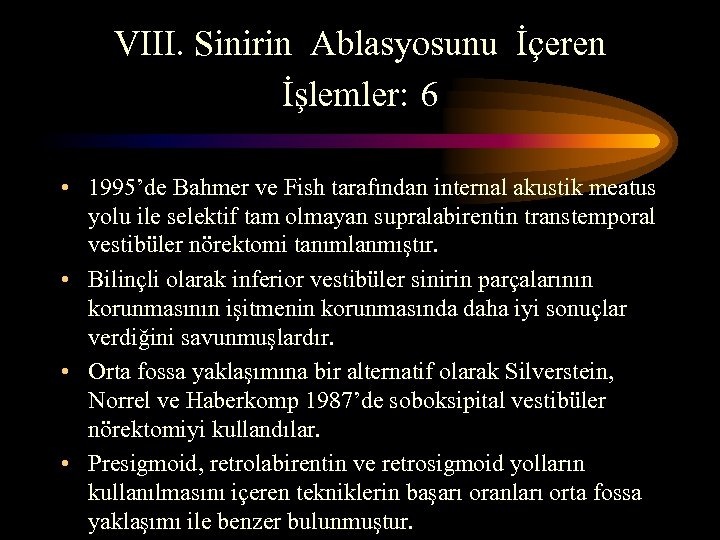 VIII. Sinirin Ablasyosunu İçeren İşlemler: 6

• 1995'de Bahmer ve Fish tarafından internal akustik meatus yolu ile selektif tam olmayan supralabirentin transtemporal vestibüler nörektomi tanımlanmıştır.

• Bilinçli olarak inferior vestibüler sinirin parçalarının korunmasının işitmenin korunmasında daha iyi sonuçlar verdiğini savunmuşlardır.

• Orta fossa yaklaşımına bir alternatif olarak Silverstein, Norrel ve Haberkomp 1987'de soboksipital vestibüler nörektomiyi kullandılar.

• Presigmoid, retrolabirentin ve retrosigmoid yolların kullanılmasını içeren tekniklerin başarı oranları orta fossa yaklaşımı ile benzer bulunmuştur.